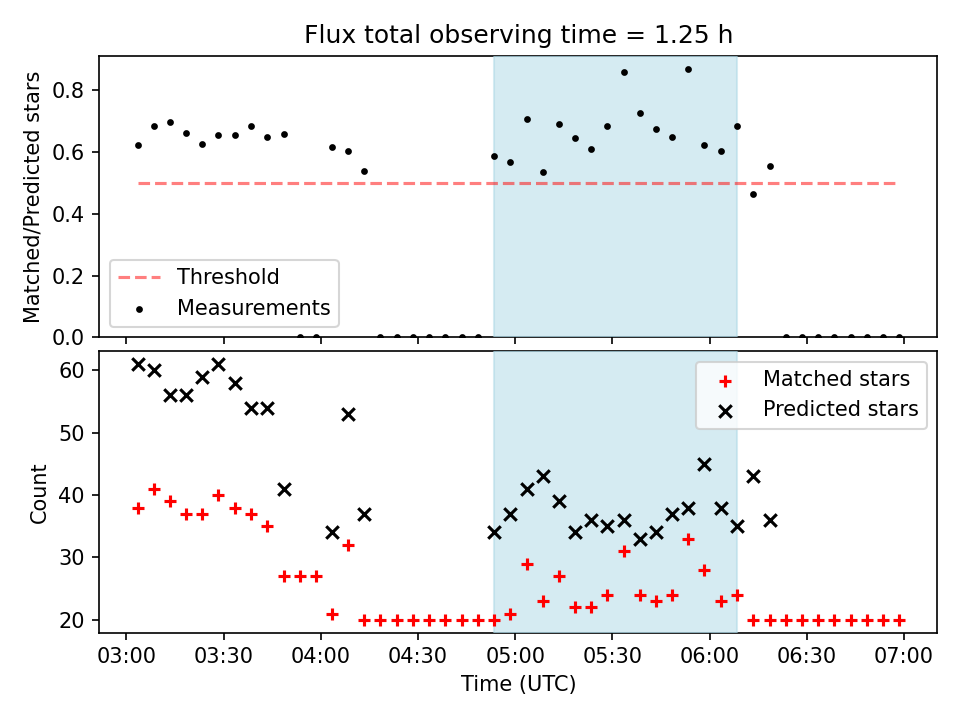 Flux total observing time = 1.25 h

Matched/Predicted stars

0.8
0.6
0.4
0.2
0.0

Threshold
Measurements

Count

60
50
40
30
20

Matched stars
Predicted stars

03:00 03:30 04:00 04:30 05:00 05:30 06:00 06:30 07:00

Time (UTC)